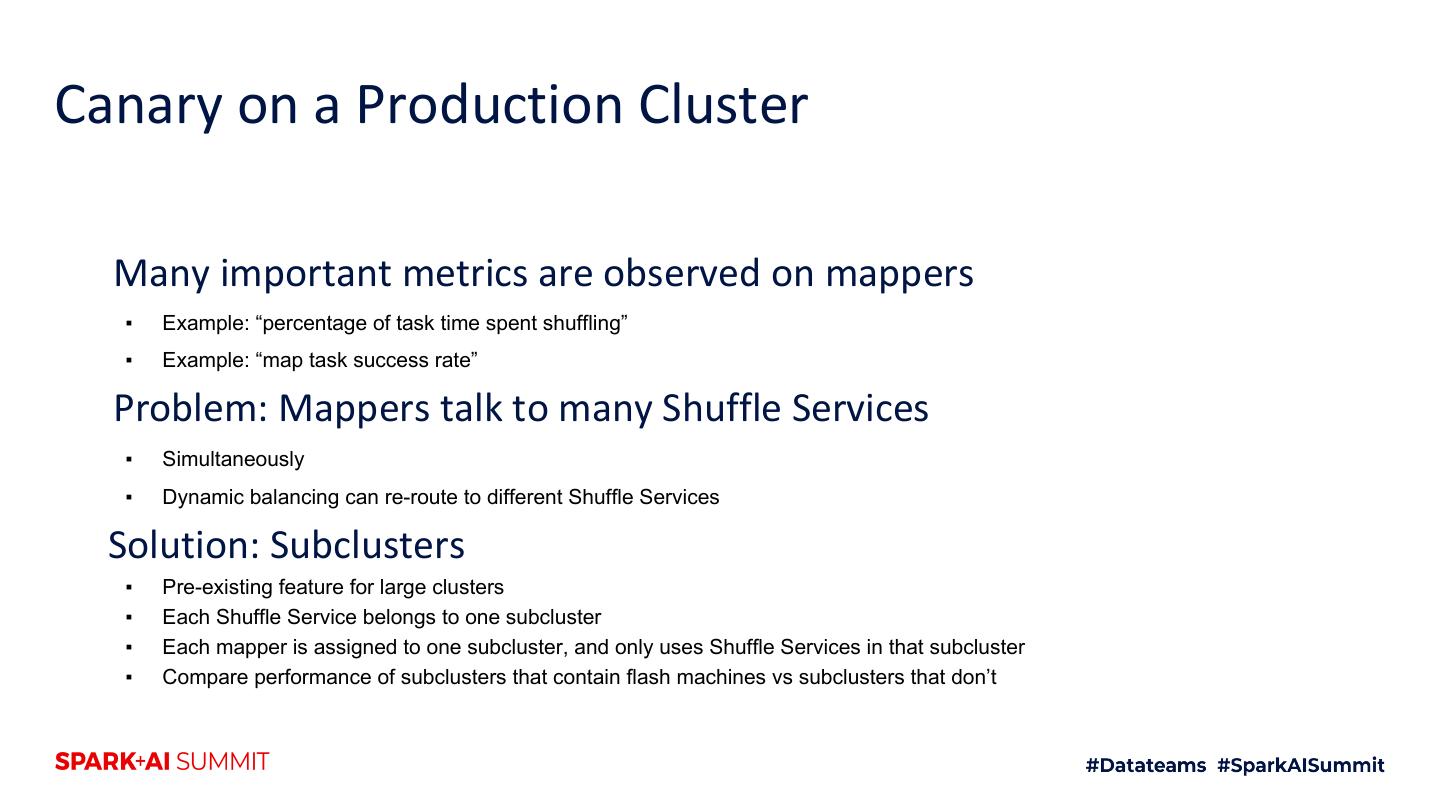 Canary on a Production Cluster

Many important metrics are observed on mappers

▪ Example: “percentage of task time spent shuffling”
▪ Example: “map task success rate”

Problem: Mappers talk to many Shuffle Services

▪ Simultaneously
▪ Dynamic balancing can re-route to different Shuffle Services

Solution: Subclusters

▪ Pre-existing feature for large clusters
▪ Each Shuffle Service belongs to one subcluster
▪ Each mapper is assigned to one subcluster, and only uses Shuffle Services in that subcluster
▪ Compare performance of subclusters that contain flash machines vs subclusters that don’t

SPARK+AI SUMMIT

#Datateams #SparkAISummit